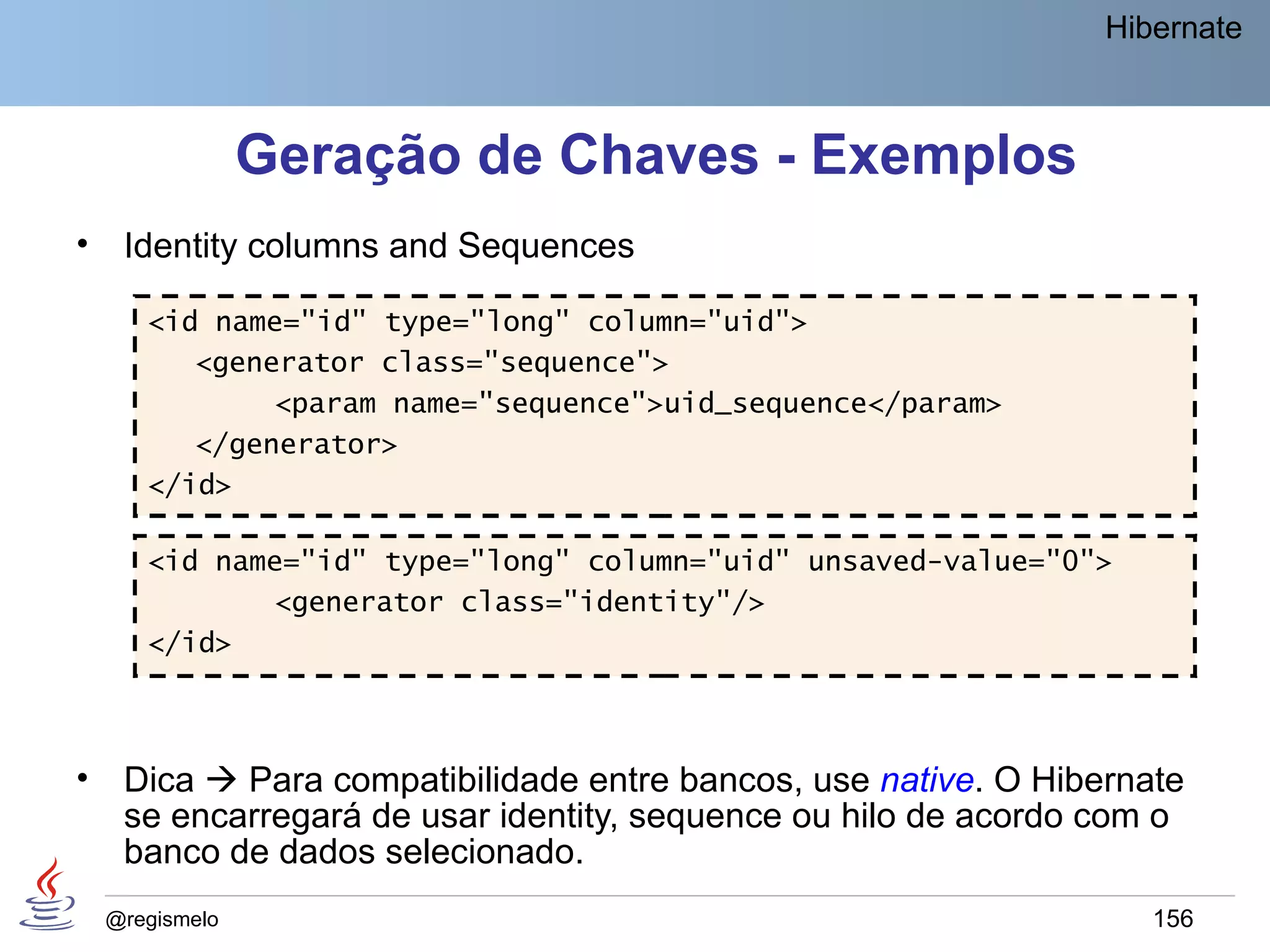 Hibernate

Geração de Chaves - Exemplos

• Identity columns and Sequences

<id name="id" type="long" column="uid">
<generator class="sequence">
<param name="sequence">uid_sequence</param>
</generator>
</id>

<id name="id" type="long" column="uid" unsaved-value="0">
<generator class="identity"/>
</id>

• Dica → Para compatibilidade entre bancos, use native. O Hibernate se encarregará de usar identity, sequence ou hilo de acordo com o banco de dados selecionado.

@regismelo

156